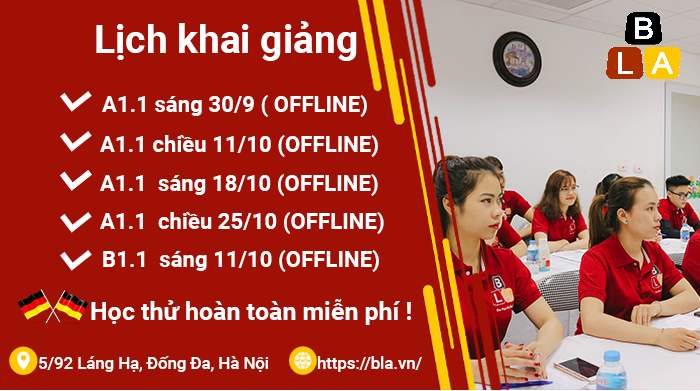 Lịch khai giảng

A1.1 sáng 30/9 ( OFFLINE)

A1.1 chiều 11/10 (OFFLINE)

A1.1 sáng 18/10 (OFFLINE)

A1.1 chiều 25/10 (OFFLINE)

B1.1 sáng 11/10 (OFFLINE)

Học thử hoàn toàn miễn phí !

5/92 Láng Hạ, Đống Đa, Hà Nội

https://bla.vn/

B
L A